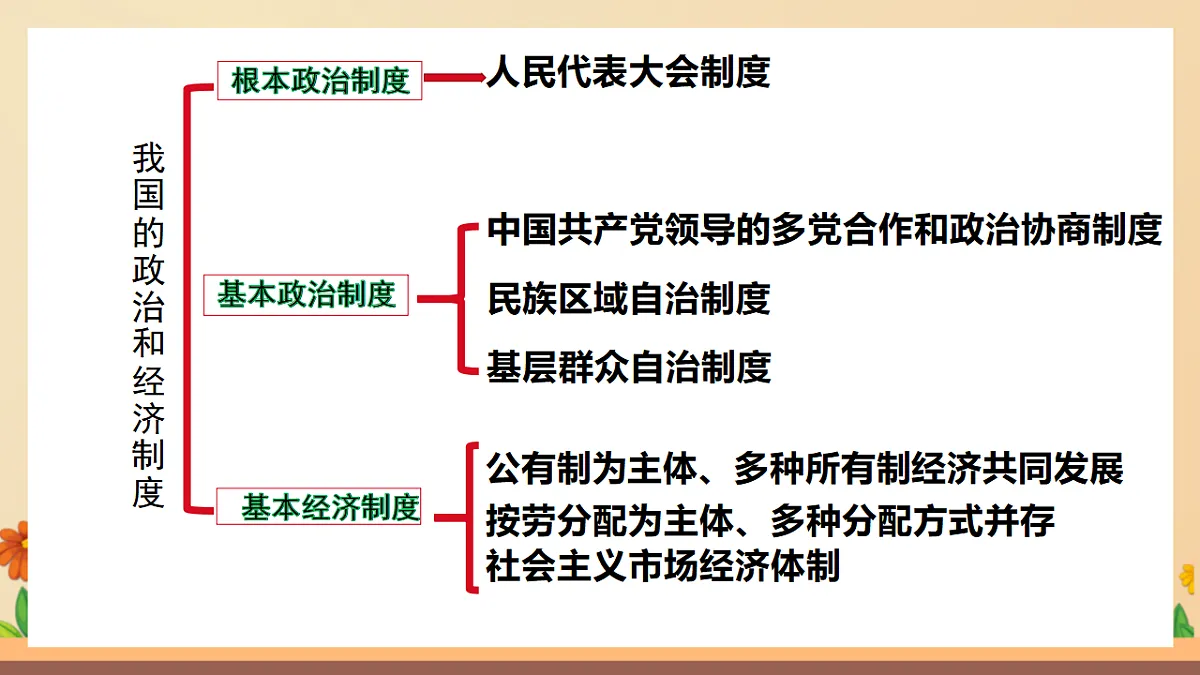 我国的政治和经济制度

根本政治制度

人民代表大会制度

基本政治制度

中国共产党领导的多党合作和政治协商制度

民族区域自治制度

基层群众自治制度

基本经济制度

公有制为主体、多种所有制经济共同发展

按劳分配为主体、多种分配方式并存

社会主义市场经济体制